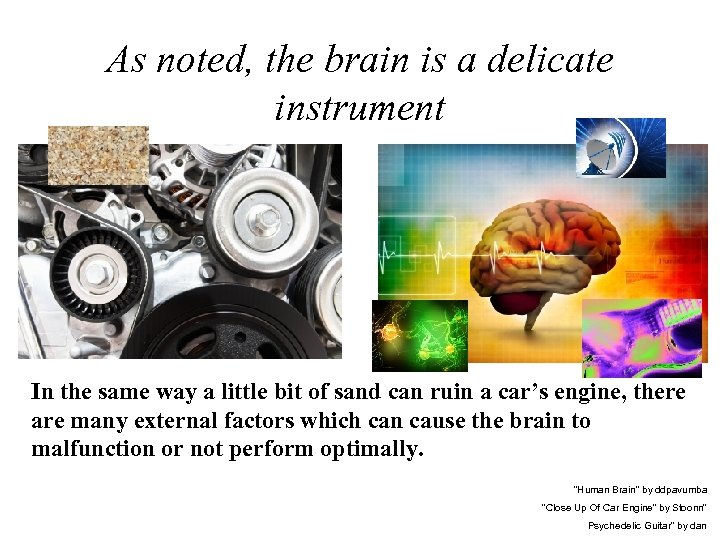 As noted, the brain is a delicate instrument

In the same way a little bit of sand can ruin a car's engine, there are many external factors which can cause the brain to malfunction or not perform optimally.

"Human Brain" by ddpavumba
"Close Up Of Car Engine" by Stoonn"
Psychedelic Guitar" by dan